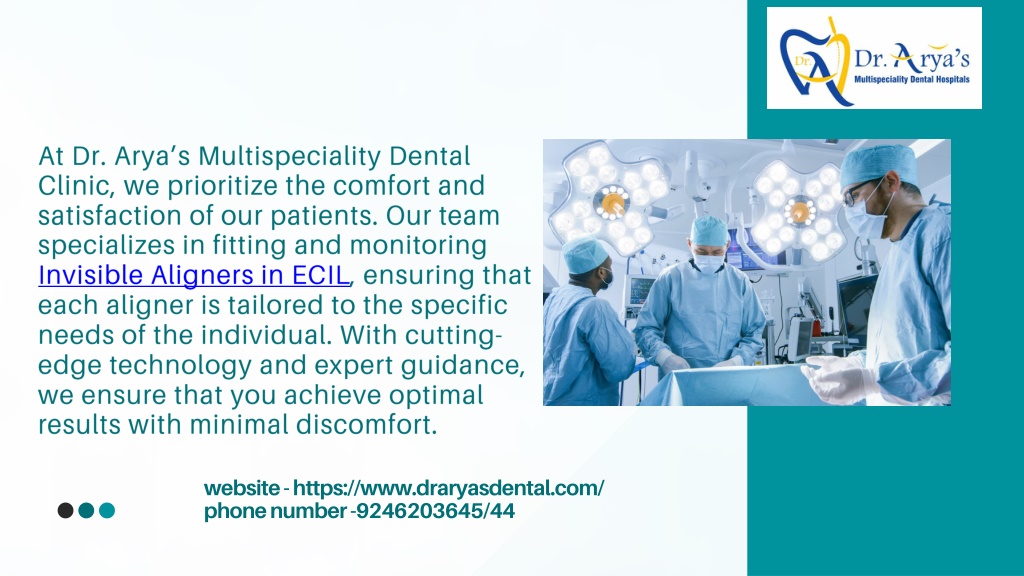 Dr. Dr. Arya's Multispeciality Dental Hospitals

At Dr. Arya's Multispeciality Dental Clinic, we prioritize the comfort and satisfaction of our patients. Our team specializes in fitting and monitoring Invisible Aligners in ECIL, ensuring that each aligner is tailored to the specific needs of the individual. With cutting-edge technology and expert guidance, we ensure that you achieve optimal results with minimal discomfort.

website - https://www.draryasdental.com/
phone number -9246203645/44